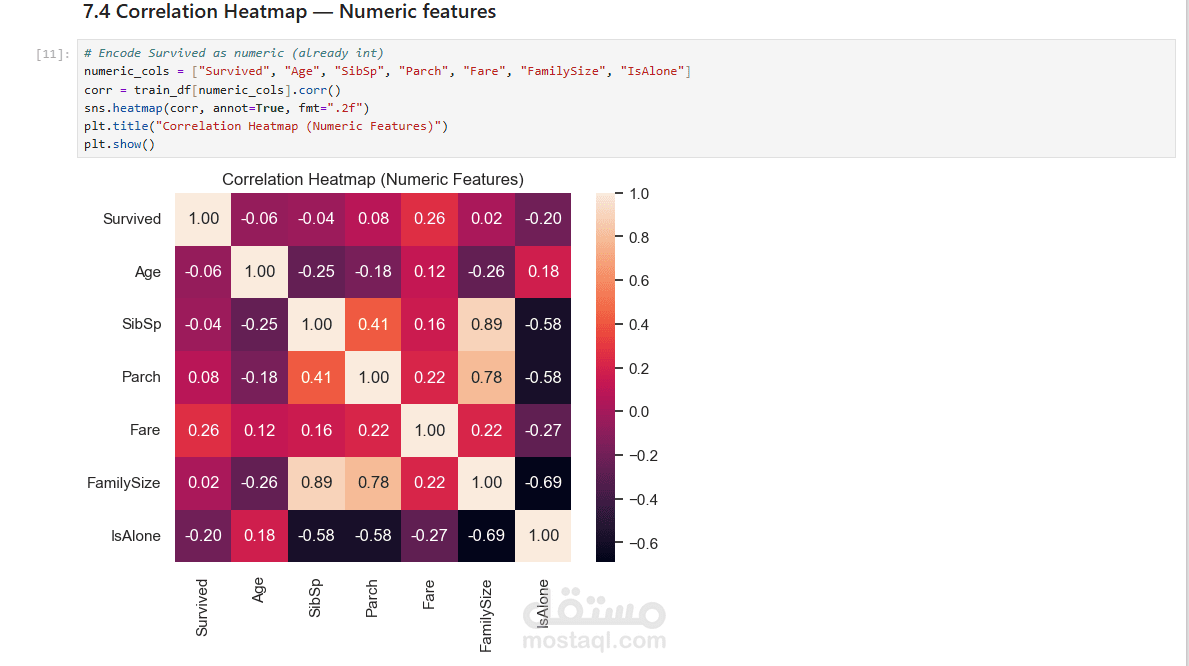 7.4 Correlation Heatmap — Numeric features

[11]: # Encode Survived as numeric (already int)
numeric_cols = ["Survived", "Age", "SibSp", "Parch", "Fare", "FamilySize", "IsAlone"]
corr = train_df[numeric_cols].corr()
sns.heatmap(corr, annot=True, fmt=".2f")
plt.title("Correlation Heatmap (Numeric Features)")
plt.show()

Correlation Heatmap (Numeric Features)

| | Survived | Age | SibSp | Parch | Fare | FamilySize | IsAlone |
|---|---|---|---|---|---|---|---|
| Survived | 1.00 | -0.06 | -0.04 | 0.08 | 0.26 | 0.02 | -0.20 |
| Age | -0.06 | 1.00 | -0.25 | -0.18 | 0.12 | -0.26 | 0.18 |
| SibSp | -0.04 | -0.25 | 1.00 | 0.41 | 0.16 | 0.89 | -0.58 |
| Parch | 0.08 | -0.18 | 0.41 | 1.00 | 0.22 | 0.78 | -0.58 |
| Fare | 0.26 | 0.12 | 0.16 | 0.22 | 1.00 | 0.22 | -0.27 |
| FamilySize | 0.02 | -0.26 | 0.89 | 0.78 | 0.22 | 1.00 | -0.69 |
| IsAlone | -0.20 | 0.18 | -0.58 | -0.58 | -0.27 | -0.69 | 1.00 |

1.0
0.8
0.6
0.4
0.2
0.0
−0.2
−0.4
−0.6

مستقل
mostaql.com